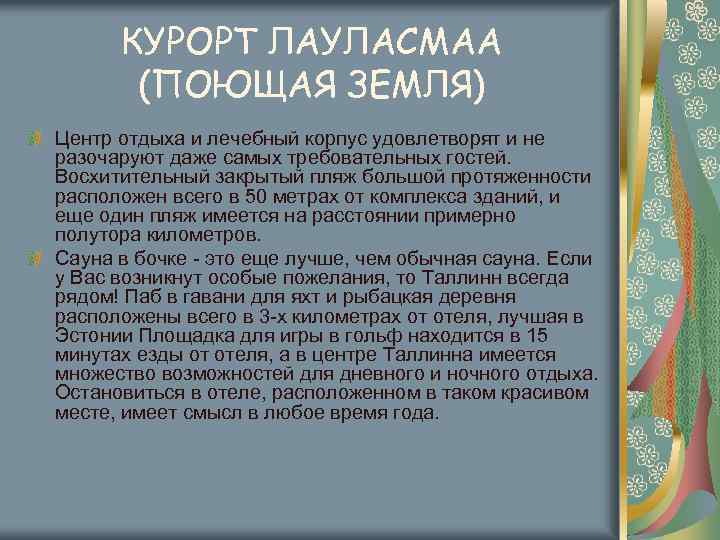 КУРОРТ ЛАУЛАСМАА (ПОЮЩАЯ ЗЕМЛЯ)

Центр отдыха и лечебный корпус удовлетворят и не разочаруют даже самых требовательных гостей. Восхитительный закрытый пляж большой протяженности расположен всего в 50 метрах от комплекса зданий, и еще один пляж имеется на расстоянии примерно полутора километров.

Сауна в бочке - это еще лучше, чем обычная сауна. Если у Вас возникнут особые пожелания, то Таллинн всегда рядом! Паб в гавани для яхт и рыбацкая деревня расположены всего в 3-х километрах от отеля, лучшая в Эстонии Площадка для игры в гольф находится в 15 минутах езды от отеля, а в центре Таллинна имеется множество возможностей для дневного и ночного отдыха. Остановиться в отеле, расположенном в таком красивом месте, имеет смысл в любое время года.